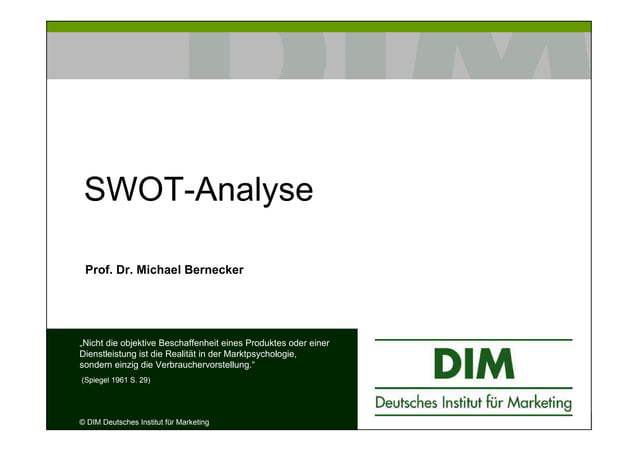 SWOT-Analyse

Prof. Dr. Michael Bernecker

„Nicht die objektive Beschaffenheit eines Produktes oder einer Dienstleistung ist die Realität in der Marktpsychologie, sondern einzig die Verbrauchervorstellung."

(Spiegel 1961 S. 29)

© DIM Deutsches Institut für Marketing

DIM

Deutsches Institut für Marketing